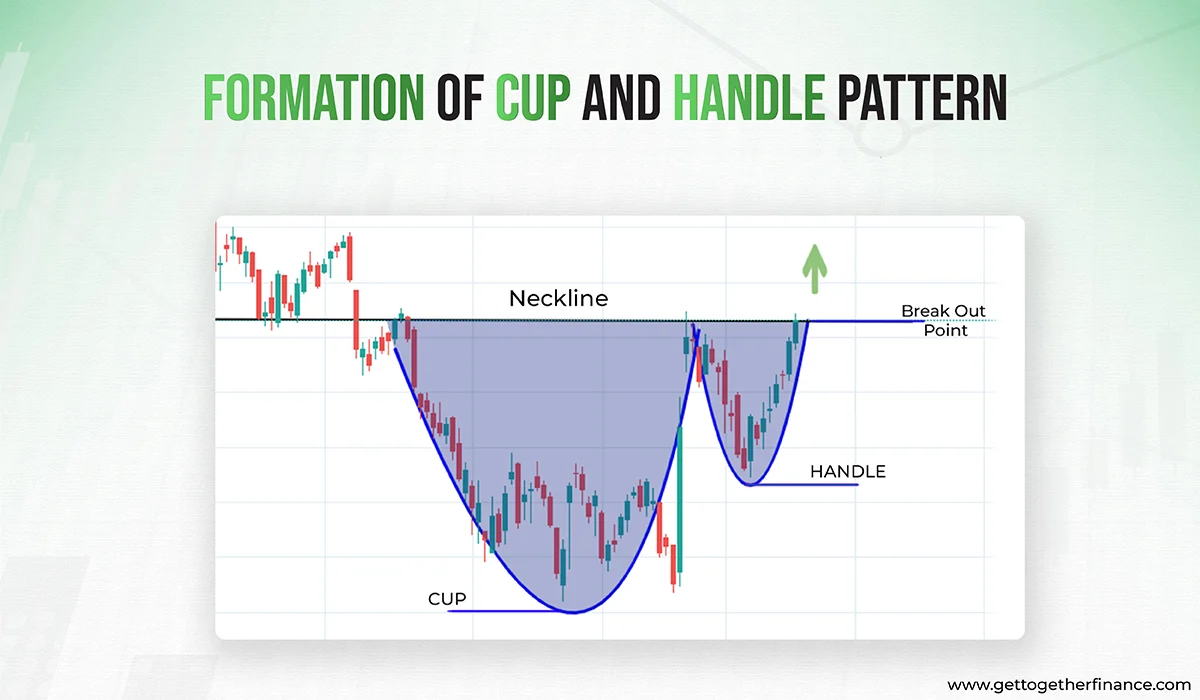 FORMATION OF CUP AND HANDLE PATTERN

Neckline

Break Out Point

HANDLE

CUP

www.gettogetherfinance.com